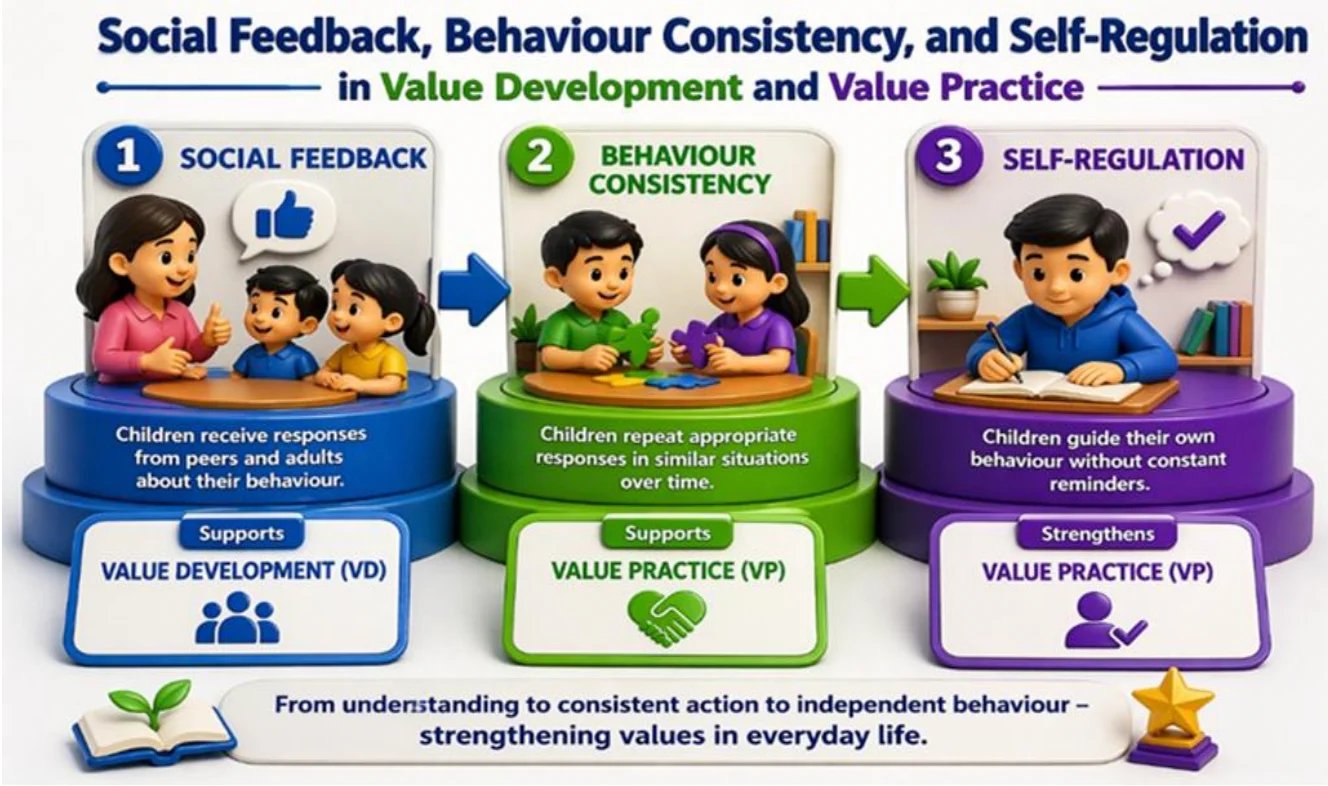 Social Feedback, Behaviour Consistency, and Self-Regulation
in Value Development and Value Practice

1 SOCIAL FEEDBACK

Children receive responses from peers and adults about their behaviour.

Supports
VALUE DEVELOPMENT (VD)

2 BEHAVIOUR CONSISTENCY

Children repeat appropriate responses in similar situations over time.

Supports
VALUE PRACTICE (VP)

3 SELF-REGULATION

Children guide their own behaviour without constant reminders.

Strengthens
VALUE PRACTICE (VP)

From understanding to consistent action to independent behaviour – strengthening values in everyday life.